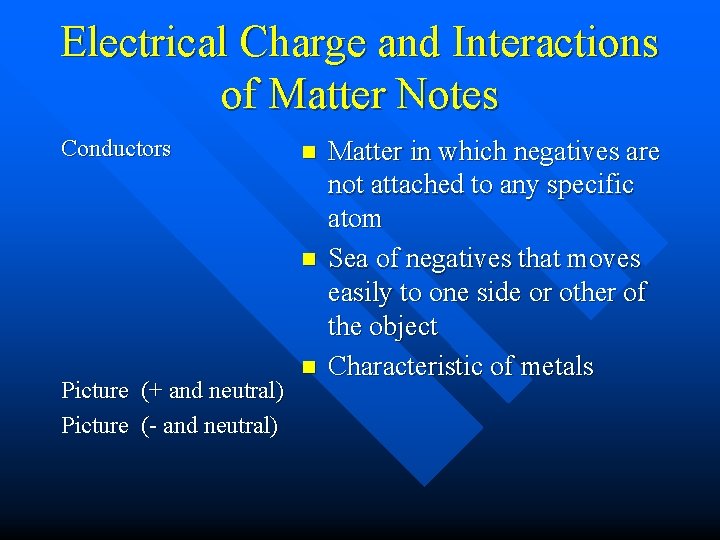 Electrical Charge and Interactions of Matter Notes

Conductors

Picture (+ and neutral)

Picture (- and neutral)

- Matter in which negatives are not attached to any specific atom
- Sea of negatives that moves easily to one side or other of the object
- Characteristic of metals